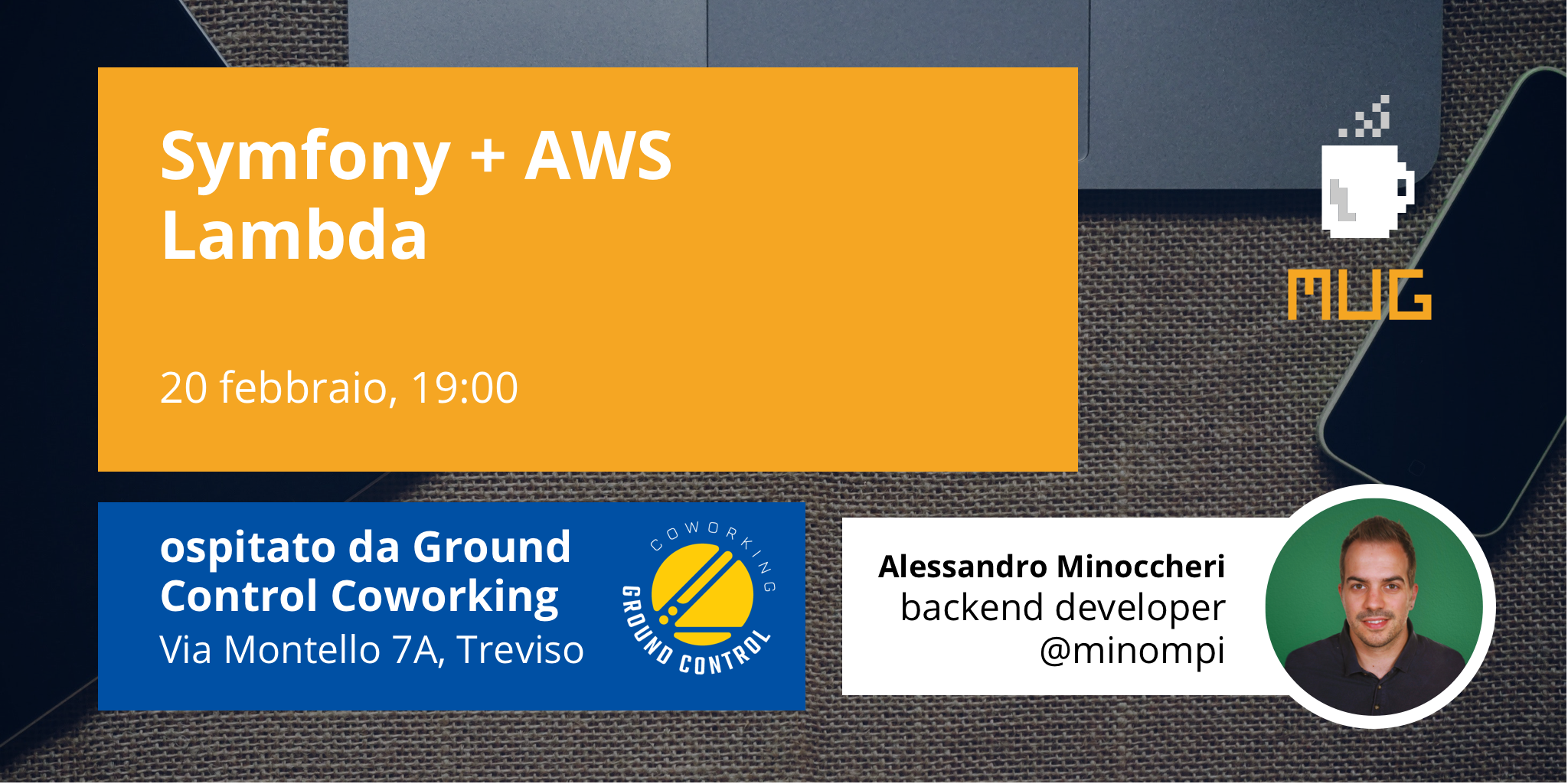 Symfony + AWS Lambda

20 febbraio, 19:00

MUG

ospitato da Ground Control Coworking
Via Montello 7A, Treviso

COWORKING
GROUND CONTROL

Alessandro Minoccheri
backend developer
@minompi